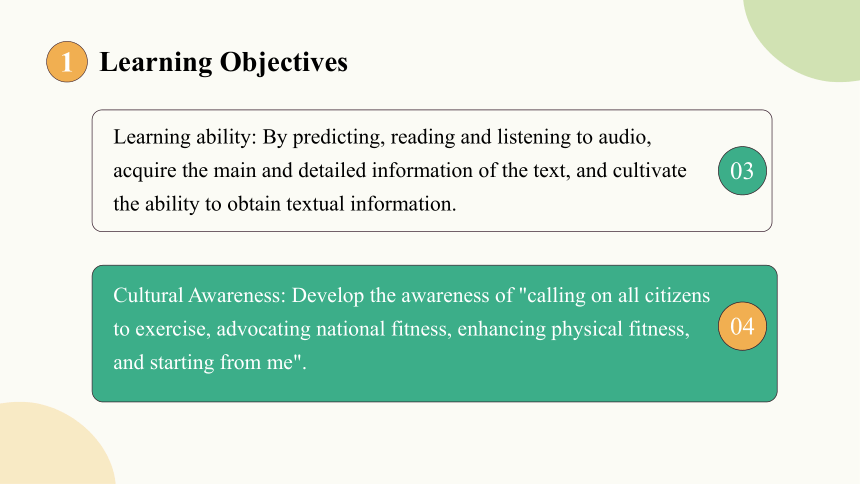 1 Learning Objectives

Learning ability: By predicting, reading and listening to audio, acquire the main and detailed information of the text, and cultivate the ability to obtain textual information.

03

Cultural Awareness: Develop the awareness of "calling on all citizens to exercise, advocating national fitness, enhancing physical fitness, and starting from me".

04